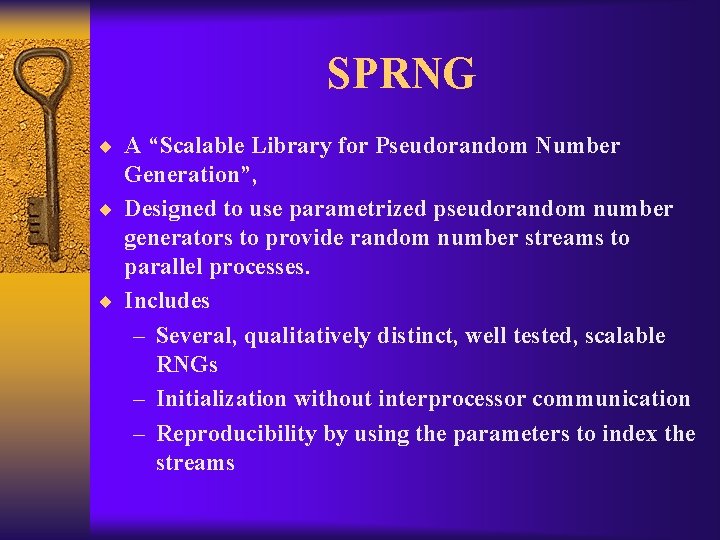 SPRNG

◆ A “Scalable Library for Pseudorandom Number Generation”,

◆ Designed to use parametrized pseudorandom number generators to provide random number streams to parallel processes.

◆ Includes

– Several, qualitatively distinct, well tested, scalable RNGs

– Initialization without interprocessor communication

– Reproducibility by using the parameters to index the streams